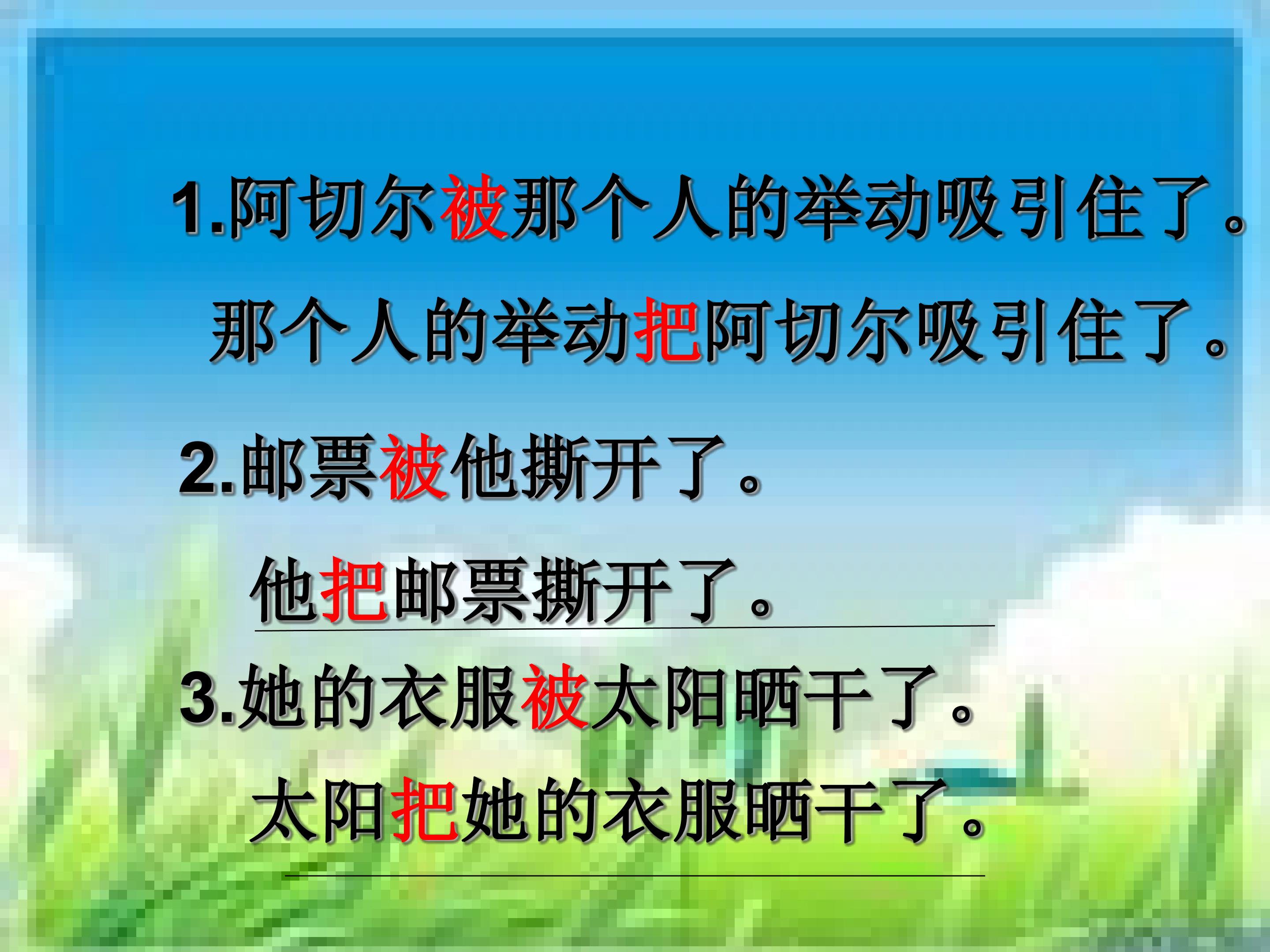 1.阿切尔被那个人的举动吸引住了。

那个人的举动把阿切尔吸引住了。

2.邮票被他撕开了。

他把邮票撕开了。

3.她的衣服被太阳晒干了。

太阳把她的衣服晒干了。